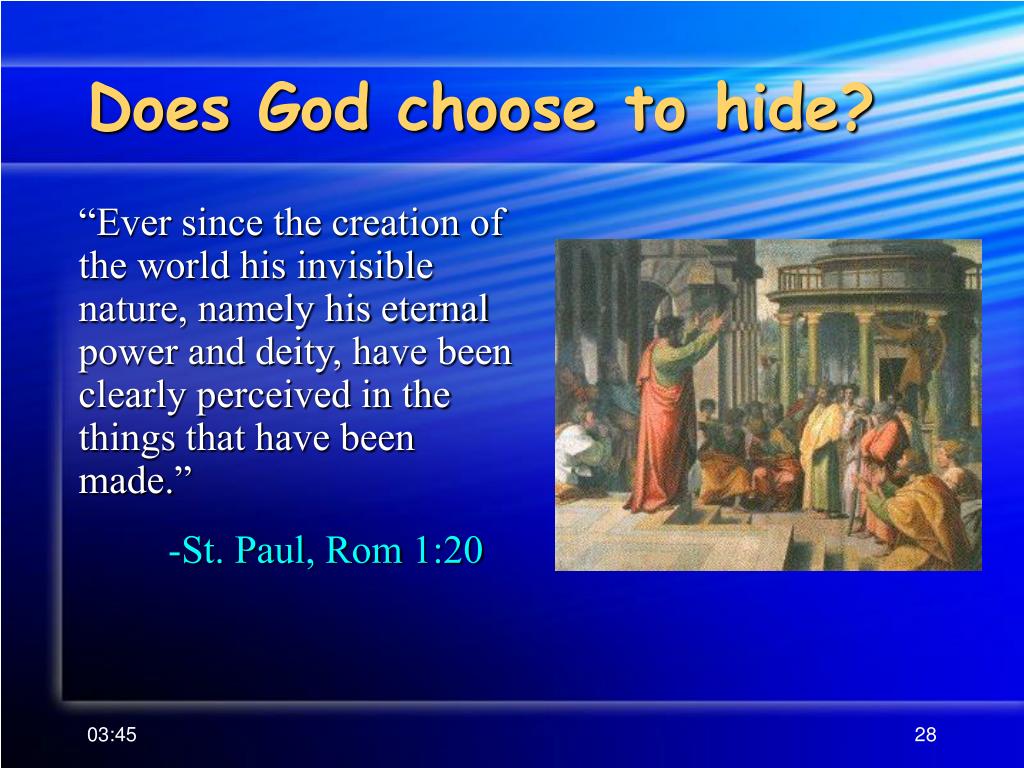 Does God choose to hide?

“Ever since the creation of the world his invisible nature, namely his eternal power and deity, have been clearly perceived in the things that have been made.”

-St. Paul, Rom 1:20

03:45

28